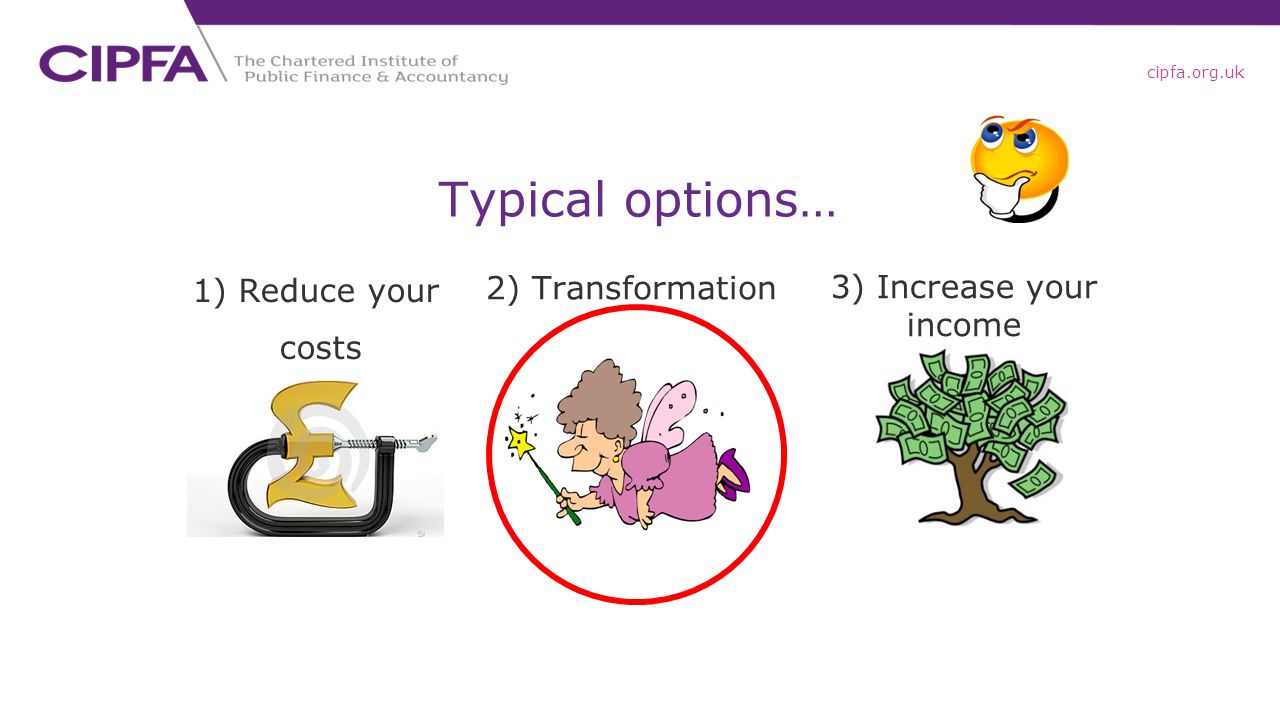 CIPFA The Chartered Institute of Public Finance & Accountancy

cipfa.org.uk

Typical options…

1) Reduce your costs

2) Transformation

3) Increase your income